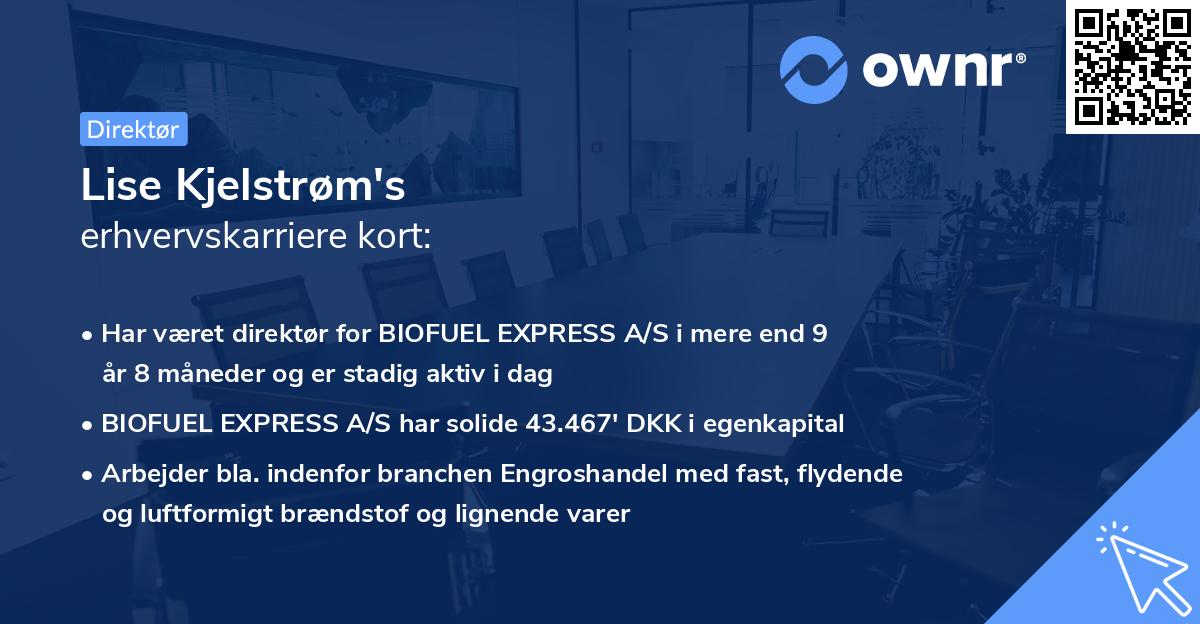 ownr®

Direktør

Lise Kjelstrøm's
erhvervskarriere kort:

• Har været direktør for BIOFUEL EXPRESS A/S i mere end 9 år 8 måneder og er stadig aktiv i dag

• BIOFUEL EXPRESS A/S har solide 43.467' DKK i egenkapital

• Arbejder bla. indenfor branchen Engroshandel med fast, flydende og luftformigt brændstof og lignende varer